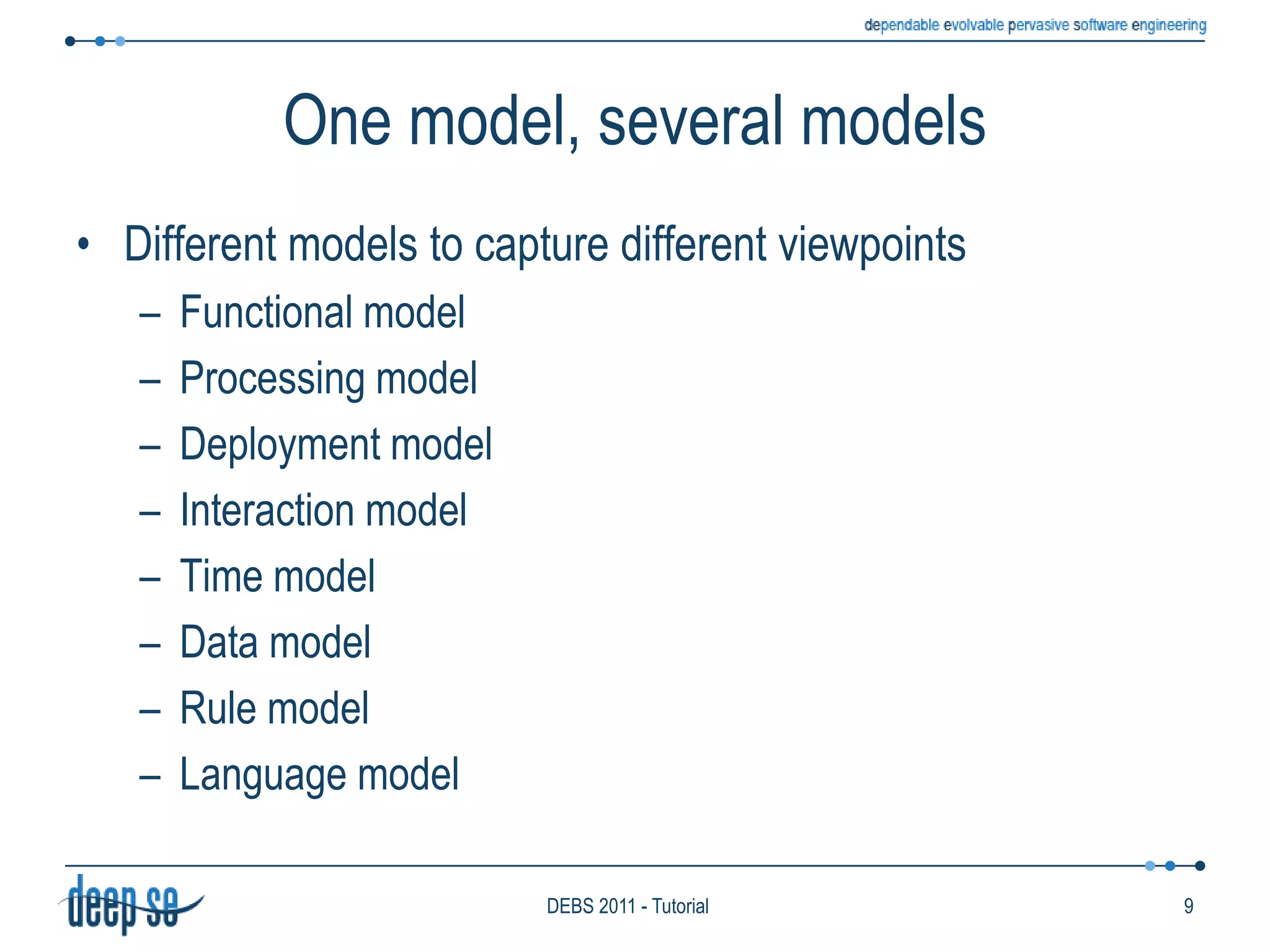 dependable evolvable pervasive software engineering

One model, several models

• Different models to capture different viewpoints
– Functional model
– Processing model
– Deployment model
– Interaction model
– Time model
– Data model
– Rule model
– Language model

deep se

DEBS 2011 - Tutorial

9